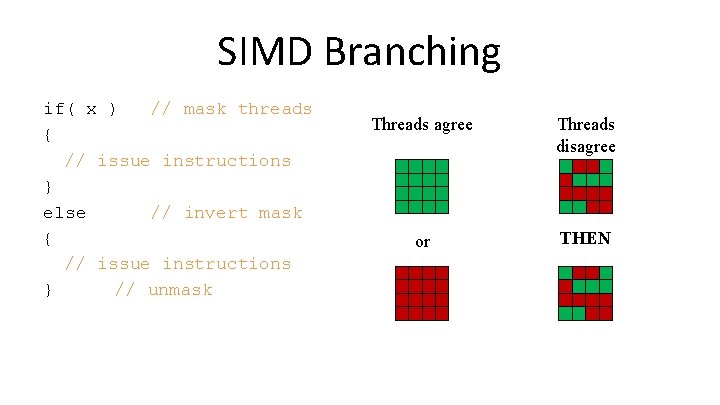 SIMD Branching

if( x )   // mask threads
{
  // issue instructions
}
else      // invert mask
{
  // issue instructions
}     // unmask

Threads agree

or

Threads disagree

THEN